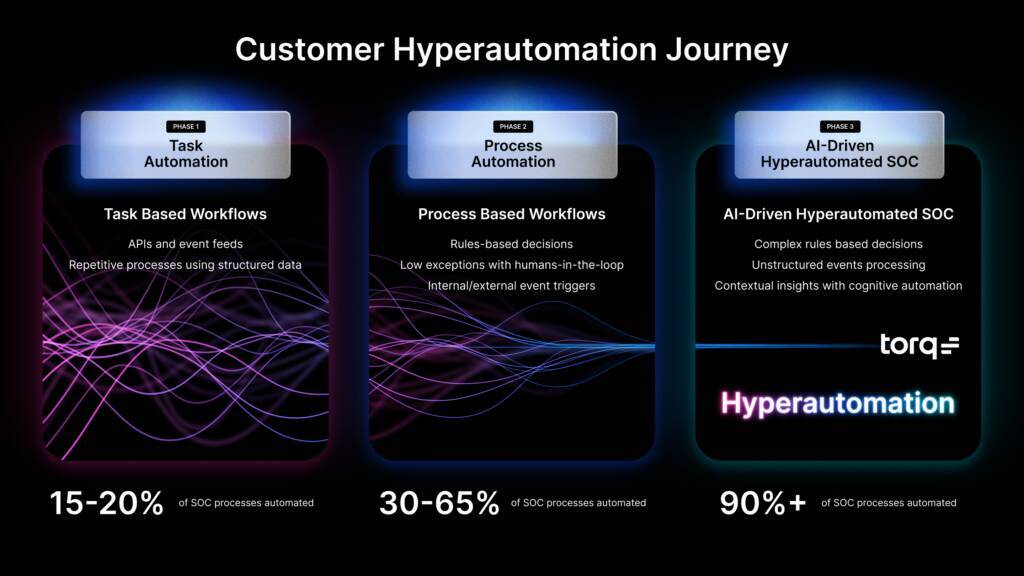 Customer Hyperautomation Journey

PHASE 1
Task Automation

Task Based Workflows

APIs and event feeds

Repetitive processes using structured data

15-20% of SOC processes automated

PHASE 2
Process Automation

Process Based Workflows

Rules-based decisions

Low exceptions with humans-in-the-loop

Internal/external event triggers

30-65% of SOC processes automated

PHASE 3
AI-Driven Hyperautomated SOC

AI-Driven Hyperautomated SOC

Complex rules based decisions

Unstructured events processing

Contextual insights with cognitive automation

torq

Hyperautomation

90%+ of SOC processes automated